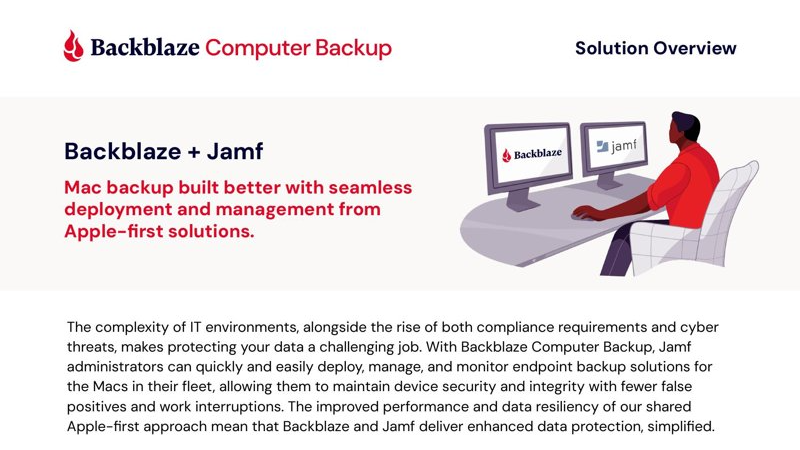 Backblaze Computer Backup

Solution Overview

Backblaze + Jamf

Mac backup built better with seamless deployment and management from Apple-first solutions.

Backblaze

jamf

The complexity of IT environments, alongside the rise of both compliance requirements and cyber threats, makes protecting your data a challenging job. With Backblaze Computer Backup, Jamf administrators can quickly and easily deploy, manage, and monitor endpoint backup solutions for the Macs in their fleet, allowing them to maintain device security and integrity with fewer false positives and work interruptions. The improved performance and data resiliency of our shared Apple-first approach mean that Backblaze and Jamf deliver enhanced data protection, simplified.